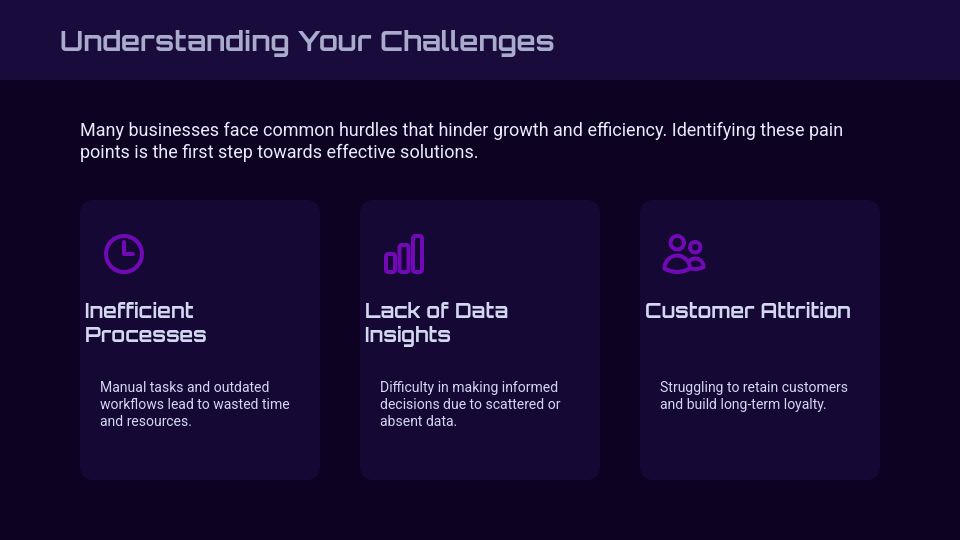 Understanding Your Challenges

Many businesses face common hurdles that hinder growth and efficiency. Identifying these pain points is the first step towards effective solutions.

Inefficient Processes

Manual tasks and outdated workflows lead to wasted time and resources.

Lack of Data Insights

Difficulty in making informed decisions due to scattered or absent data.

Customer Attrition

Struggling to retain customers and build long-term loyalty.